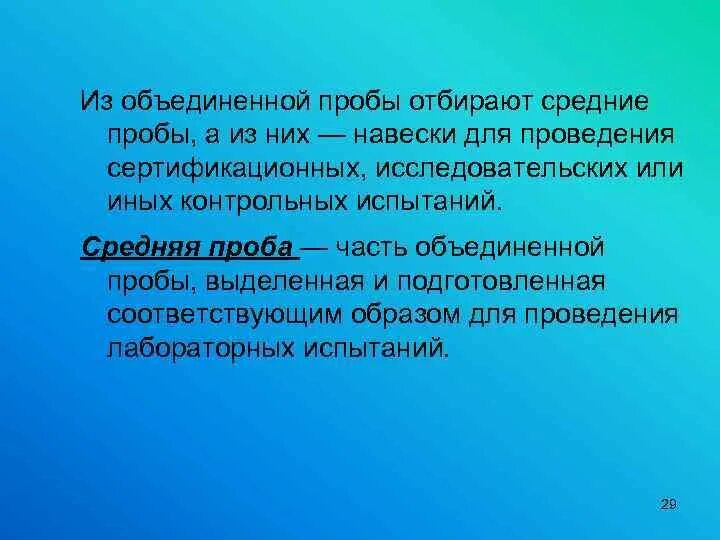 Из объединенной пробы отбирают средние пробы, а из них — навески для проведения сертификационных, исследовательских или иных контрольных испытаний.

Средняя проба — часть объединенной пробы, выделенная и подготовленная соответствующим образом для проведения лабораторных испытаний.

29